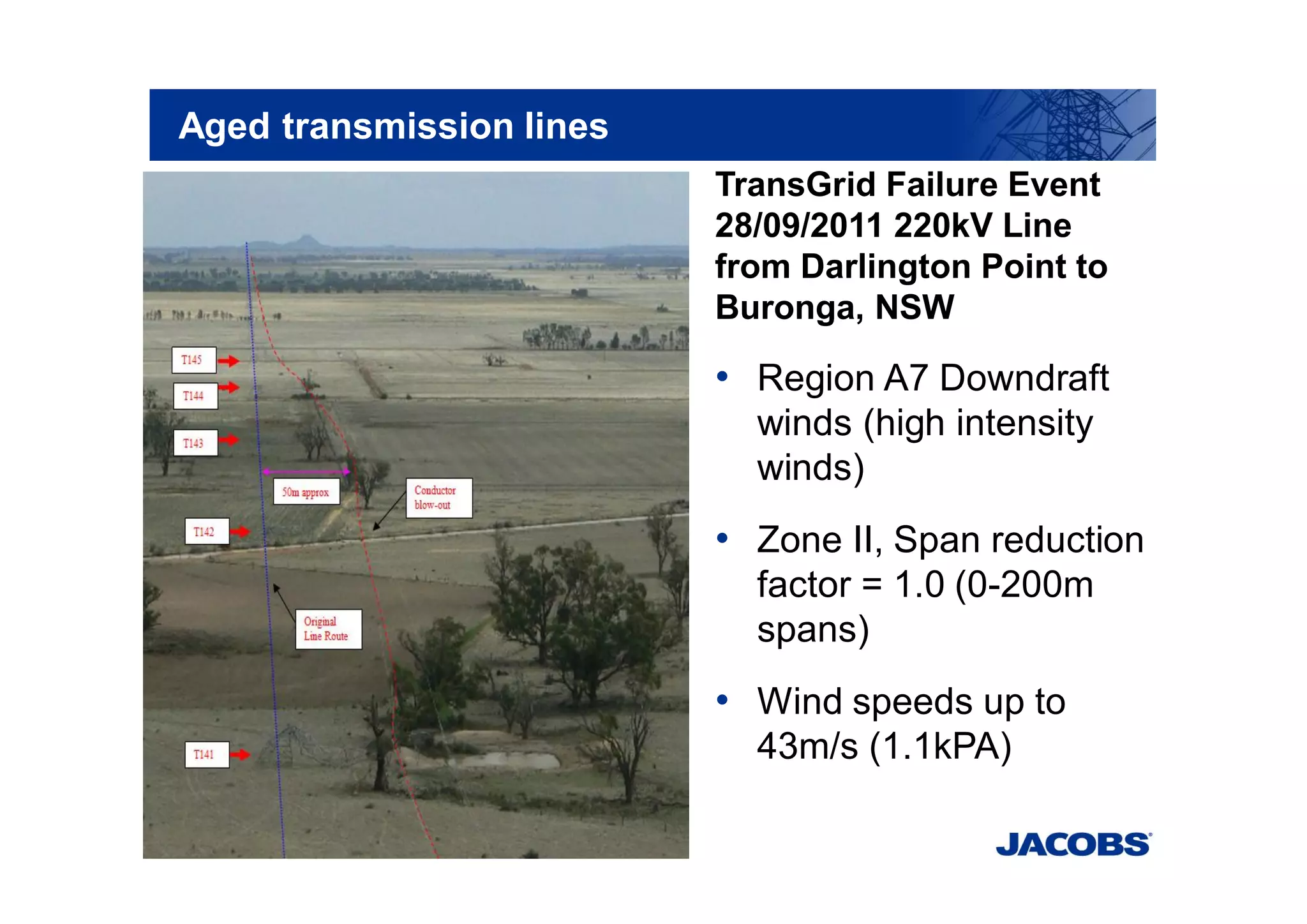 Aged transmission lines

T145

T144

T143

50m approx

Conductor blow-out

T142

Original Line Route

T141

TransGrid Failure Event 28/09/2011 220kV Line from Darlington Point to Buronga, NSW

• Region A7 Downdraft winds (high intensity winds)

• Zone II, Span reduction factor = 1.0 (0-200m spans)

• Wind speeds up to 43m/s (1.1kPA)

JACOBS